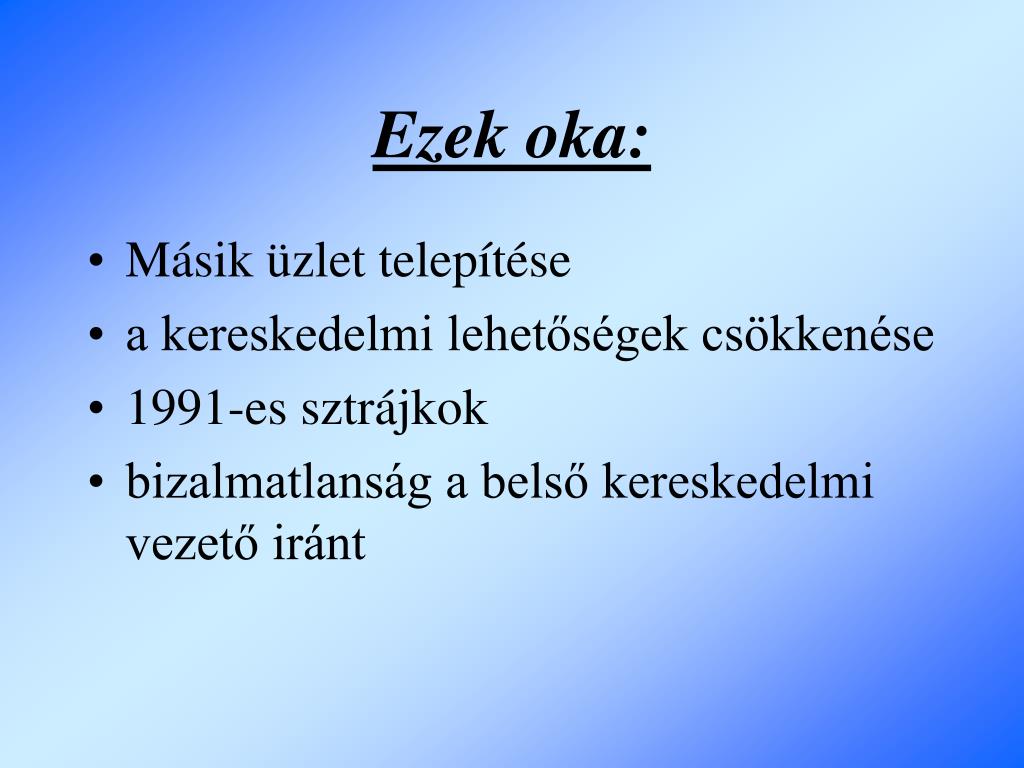 Ezek oka:

• Másik üzlet telepítése
• a kereskedelmi lehetőségek csökkenése
• 1991-es sztrájkok
• bizalmatlanság a belső kereskedelmi vezető iránt